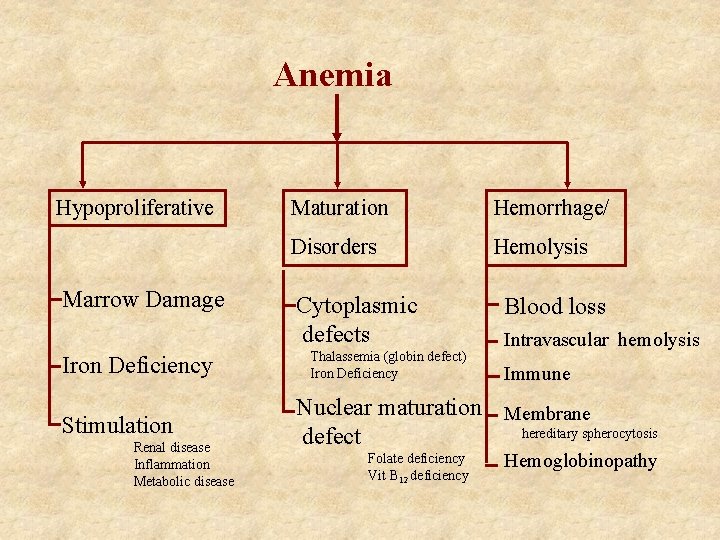 Anemia

Hypoproliferative

Marrow Damage

Iron Deficiency

Stimulation
Renal disease
Inflammation
Metabolic disease

Maturation Disorders

Cytoplasmic defects
Thalassemia (globin defect)
Iron Deficiency

Nuclear maturation defect
Folate deficiency
Vit $B_{12}$ deficiency

Hemorrhage/ Hemolysis

Blood loss

Intravascular hemolysis

Immune

Membrane
hereditary spherocytosis

Hemoglobinopathy